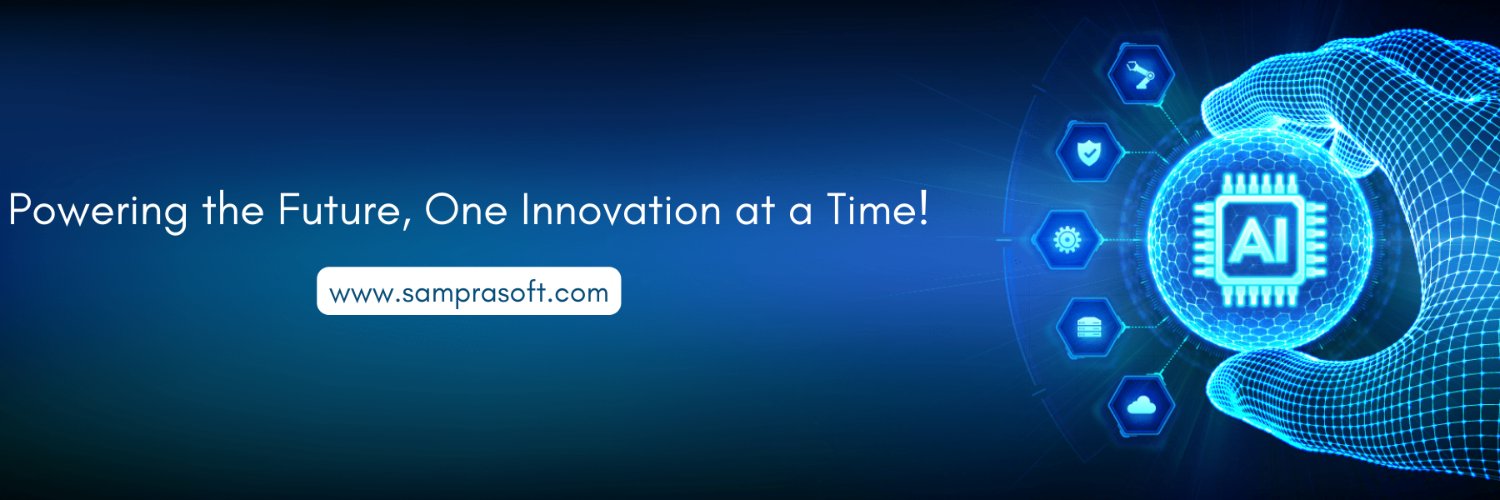 Powering the Future, One Innovation at a Time!

www.samprasoft.com

AI